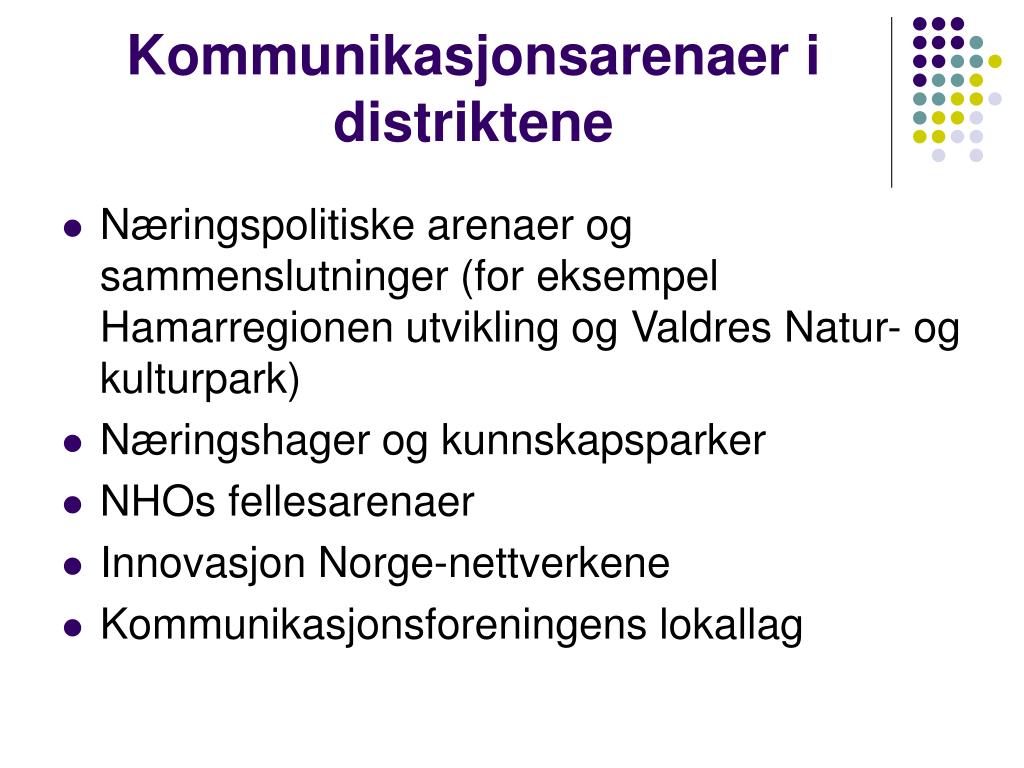 Kommunikasjonsarenaer i distriktene

- Næringspolitiske arenaer og sammenslutninger (for eksempel Hamarregionen utvikling og Valdres Natur- og kulturpark)
- Næringshager og kunnskapsparker
- NHOs fellesarenaer
- Innovasjon Norge-nettverkene
- Kommunikasjonsforeningens lokallag